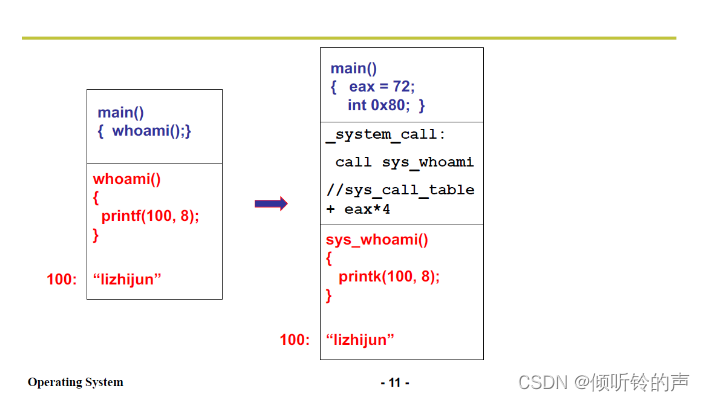 main()
{ whoami();}

whoami()
{
printf(100, 8);
}

100: “lizhijun”

main()
{ eax = 72;
int 0x80; }

_system_call:

call sys_whoami

//sys_call_table + eax*4

sys_whoami()
{
printk(100, 8);
}

100: “lizhijun”

Operating System

- 11 -

CSDN @倾听铃的声